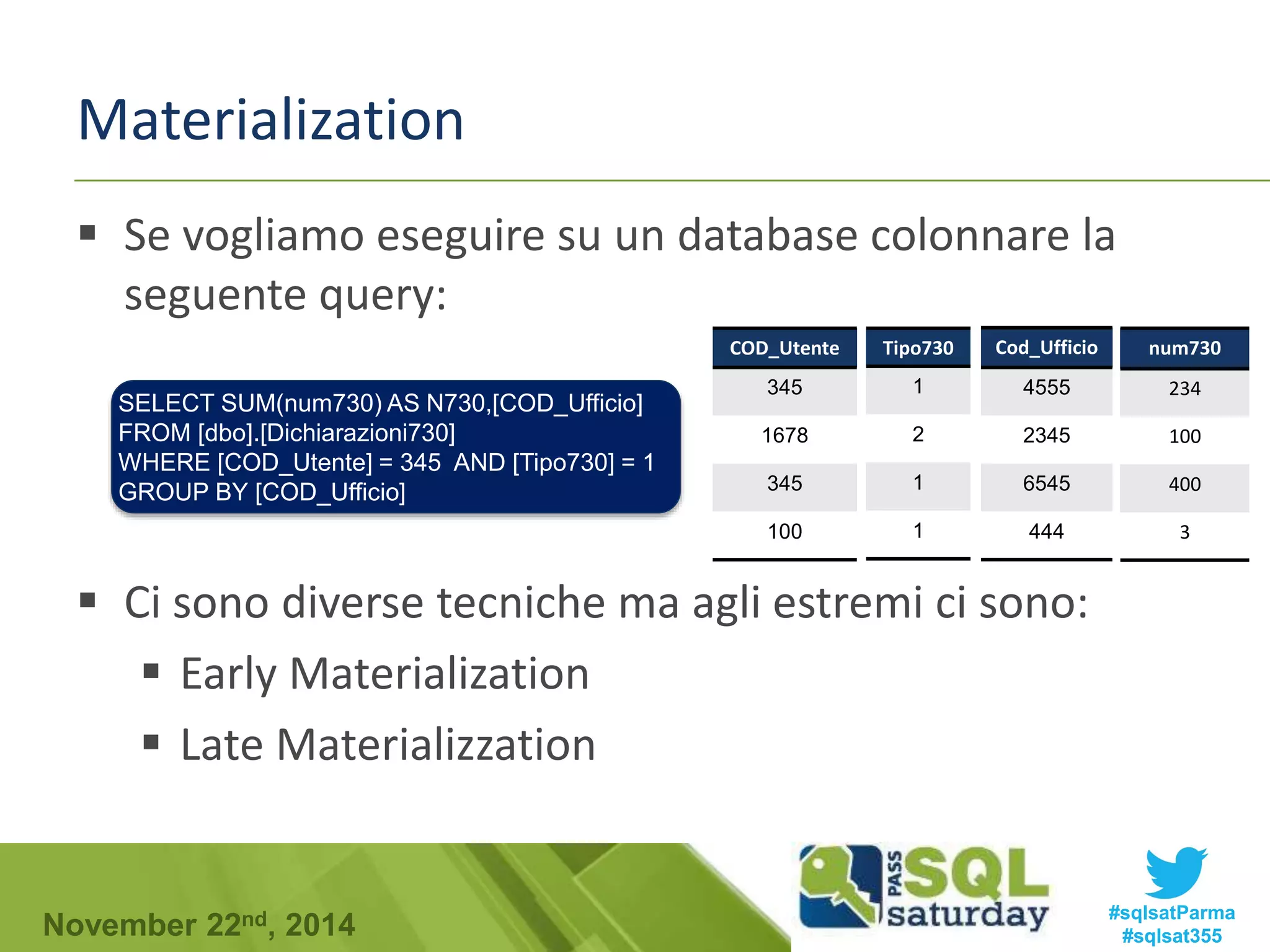 Materialization

▪ Se vogliamo eseguire su un database colonnare la seguente query:

SELECT SUM(num730) AS N730,[COD_Ufficio]
FROM [dbo].[Dichiarazioni730]
WHERE [COD_Utente] = 345 AND [Tipo730] = 1
GROUP BY [COD_Ufficio]

| COD_Utente | Tipo730 | Cod_Ufficio | num730 |
|---|---|---|---|
| 345 | 1 | 4555 | 234 |
| 1678 | 2 | 2345 | 100 |
| 345 | 1 | 6545 | 400 |
| 100 | 1 | 444 | 3 |

▪ Ci sono diverse tecniche ma agli estremi ci sono:
▪ Early Materialization
▪ Late Materializzation

November 22$^{nd}$, 2014

PASS SQL saturday

#sqlsatParma
#sqlsat355